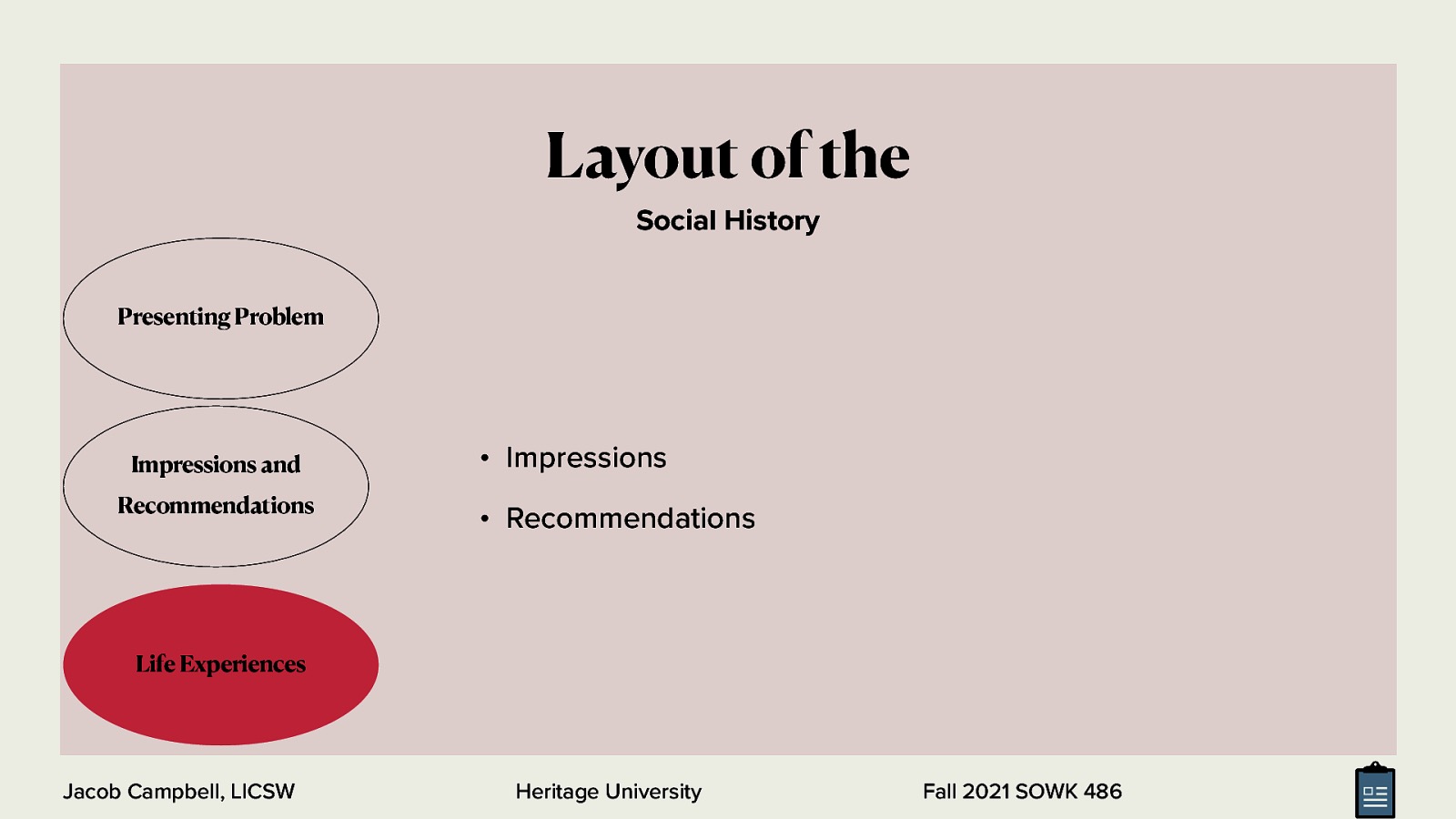 Layout of the

Social History

Presenting Problem

Impressions and Recommendations

Life Experiences

• Impressions
• Recommendations

Jacob Campbell, LICSW

Heritage University

Fall 2021 SOWK 486